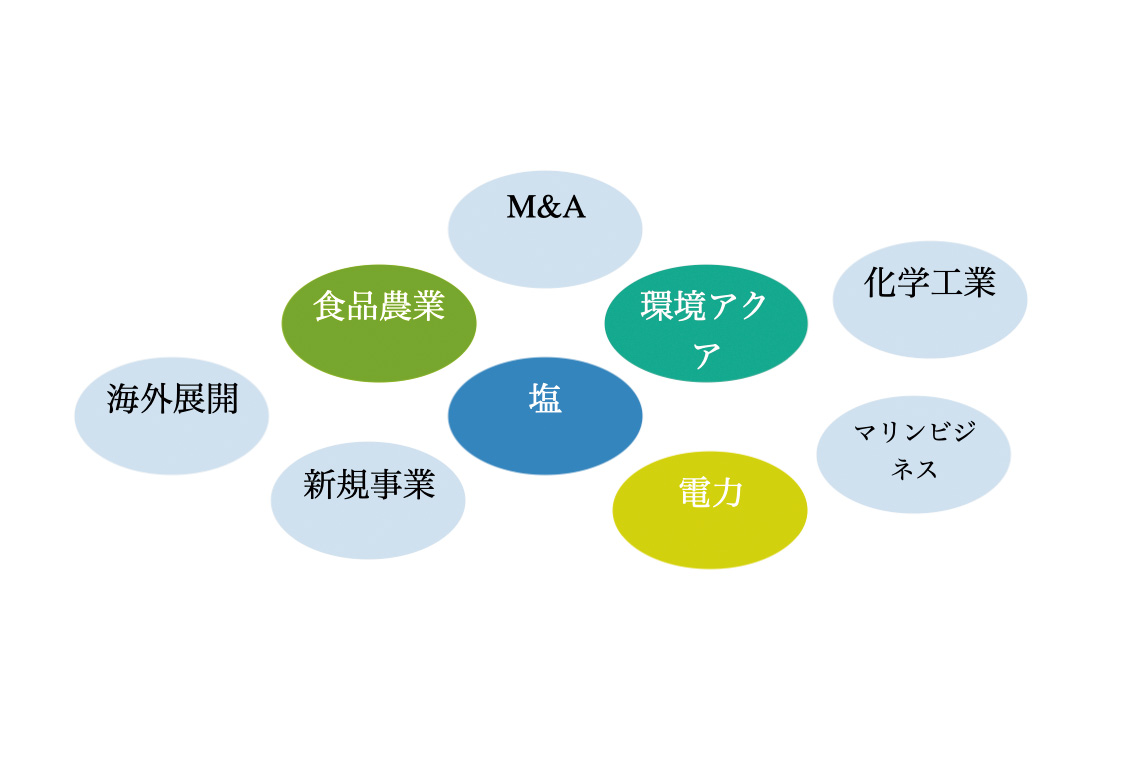 M&A

食品農業

環境アクア

化学工業

海外展開

塩

マリンビジネス

新規事業

電力